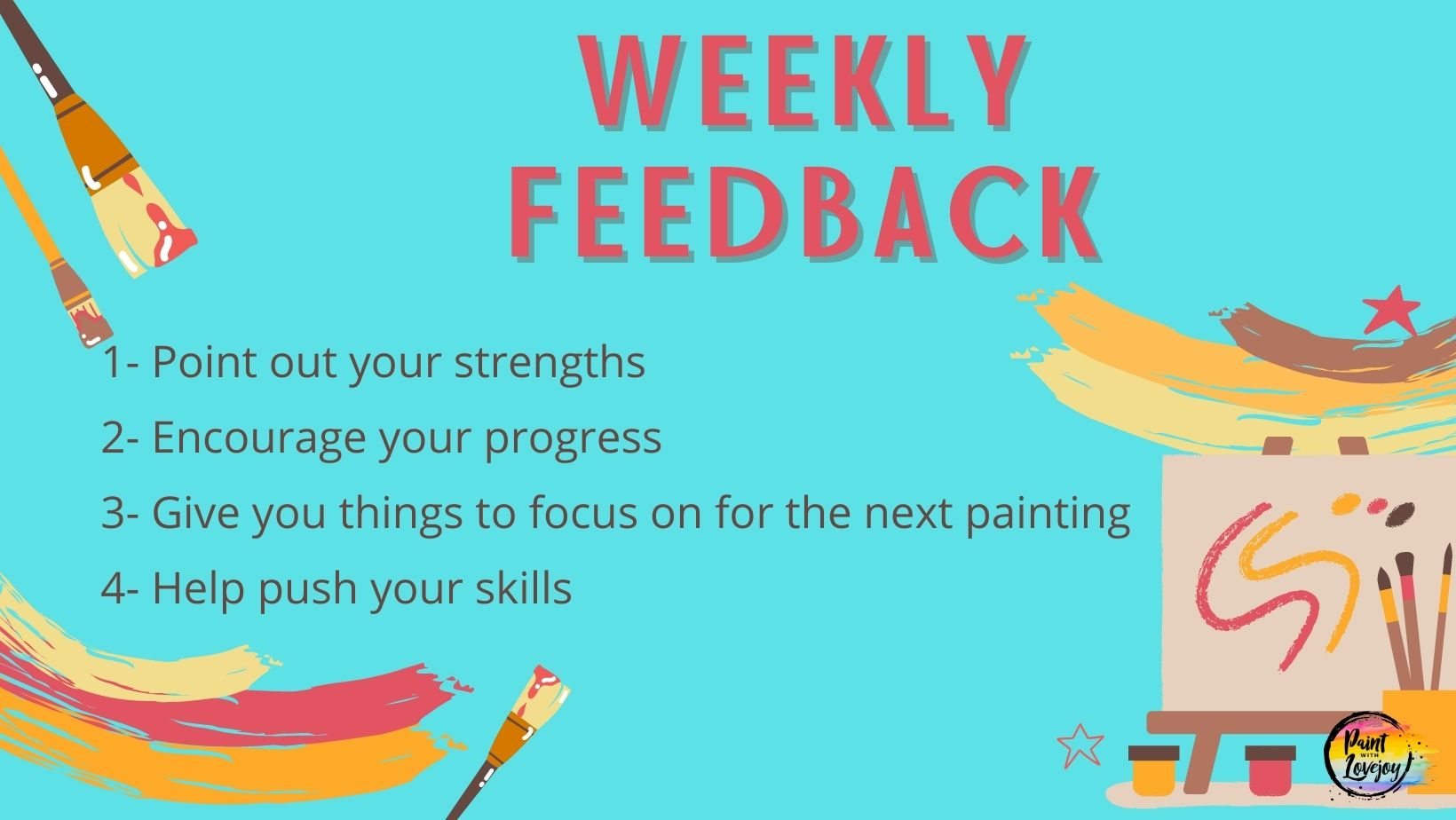 WEEKLY FEEDBACK

1- Point out your strengths

2- Encourage your progress

3- Give you things to focus on for the next painting

4- Help push your skills

Paint WITH Lovejoy